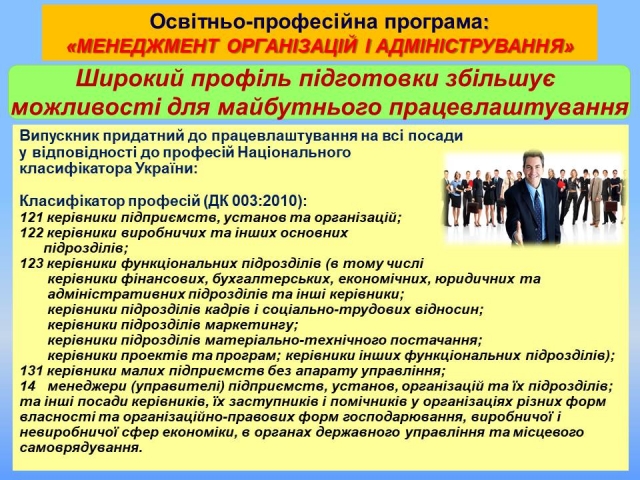 Освітньо-професійна програма:
«МЕНЕДЖМЕНТ ОРГАНІЗАЦІЙ І АДМІНІСТРУВАННЯ»

Широкий профіль підготовки збільшує можливості для майбутнього працевлаштування

Випускник придатний до працевлаштування на всі посади у відповідності до професій Національного класифікатора України:

Класифікатор професій (ДК 003:2010):
121 керівники підприємств, установ та організацій;
122 керівники виробничих та інших основних підрозділів;
123 керівники функціональних підрозділів (в тому числі керівники фінансових, бухгалтерських, економічних, юридичних та адміністративних підрозділів та інші керівники;
керівники підрозділів кадрів і соціально-трудових відносин;
керівники підрозділів маркетингу;
керівники підрозділів матеріально-технічного постачання;
керівники проектів та програм; керівники інших функціональних підрозділів);
131 керівники малих підприємств без апарату управління;
14 менеджери (управителі) підприємств, установ, організацій та їх підрозділів; та інші посади керівників, їх заступників і помічників у організаціях різних форм власності та організаційно-правових форм господарювання, виробничої і невиробничої сфер економіки, в органах державного управління та місцевого самоврядування.